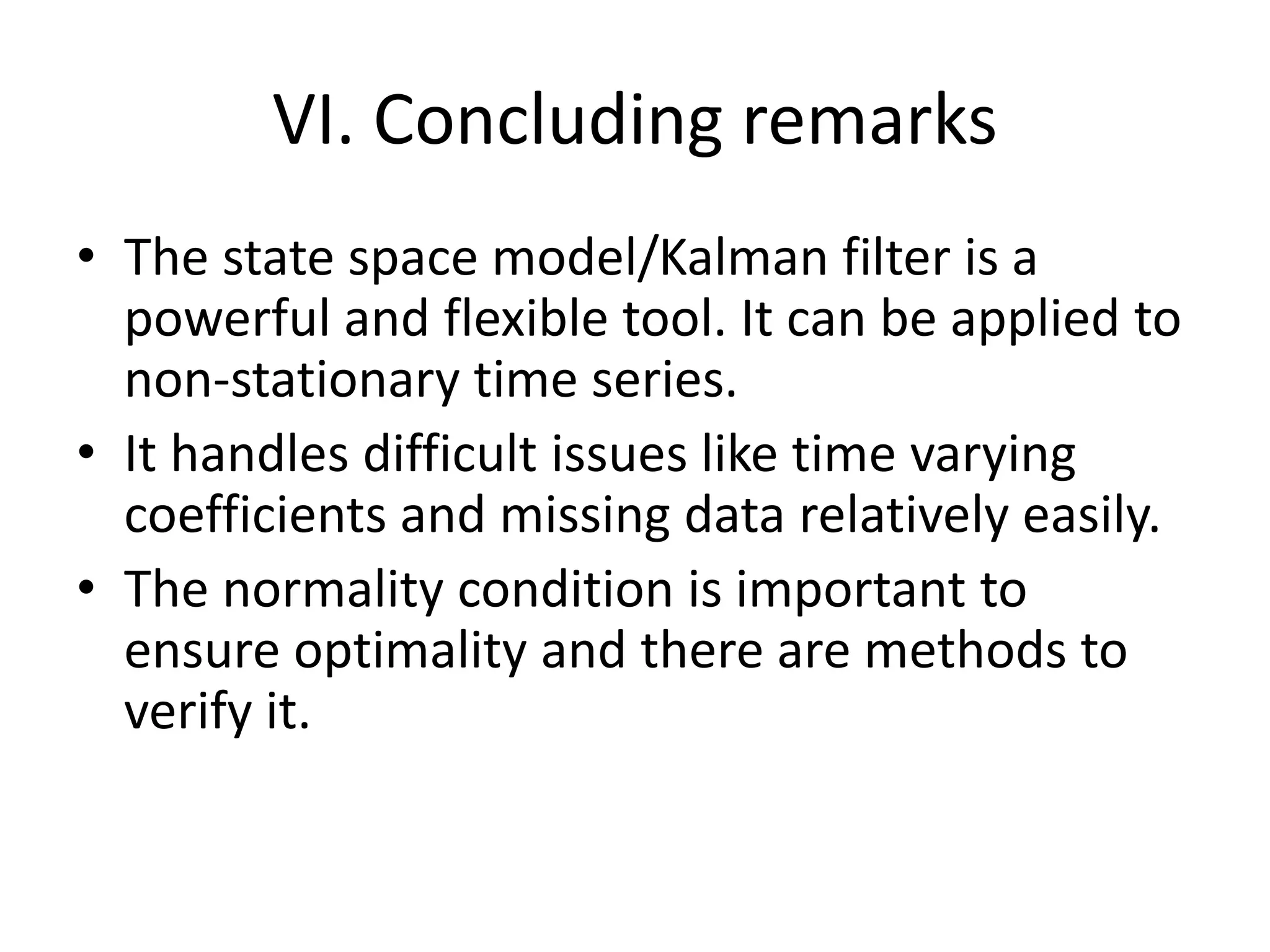 VI. Concluding remarks

• The state space model/Kalman filter is a powerful and flexible tool. It can be applied to non-stationary time series.
• It handles difficult issues like time varying coefficients and missing data relatively easily.
• The normality condition is important to ensure optimality and there are methods to verify it.